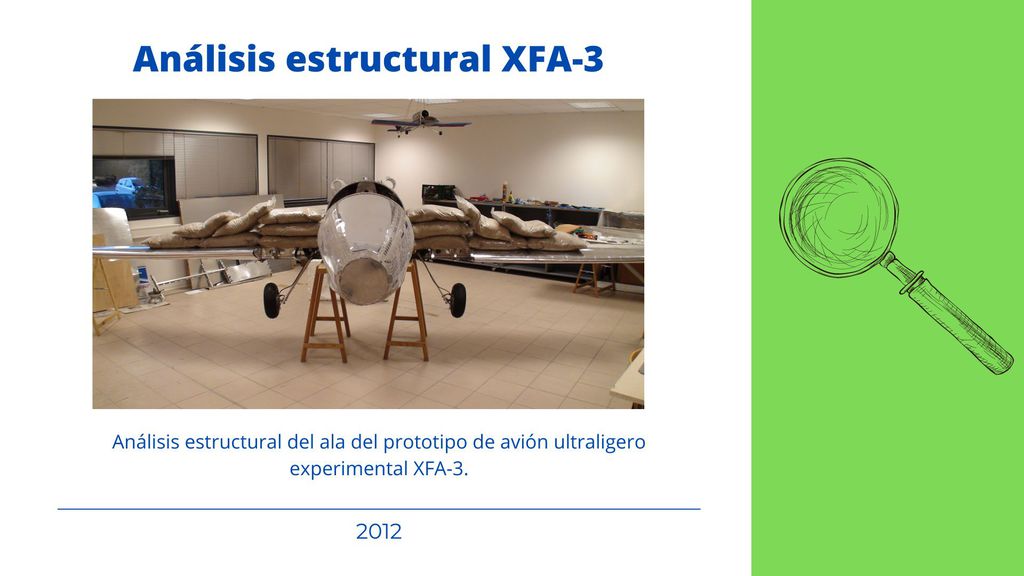 Análisis estructural XFA-3

Análisis estructural del ala del prototipo de avión ultraligero experimental XFA-3.

2012